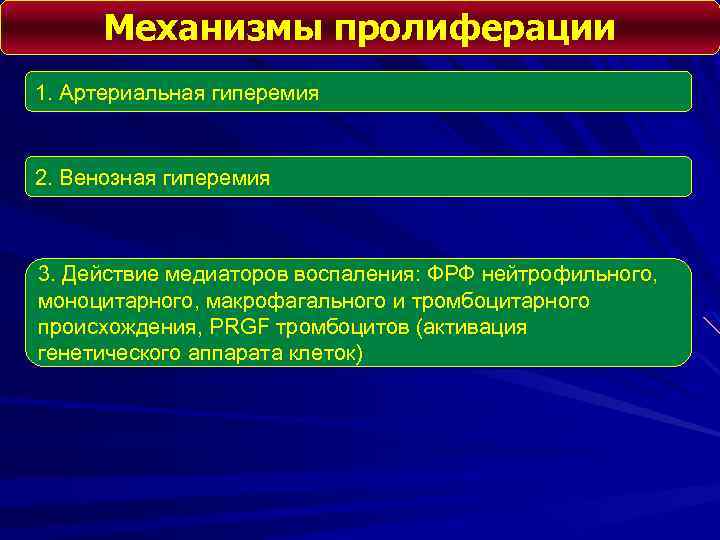 Механизмы пролиферации

1. Артериальная гиперемия

2. Венозная гиперемия

3. Действие медиаторов воспаления: ФРФ нейтрофильного, моноцитарного, макрофагального и тромбоцитарного происхождения, PRGF тромбоцитов (активация генетического аппарата клеток)